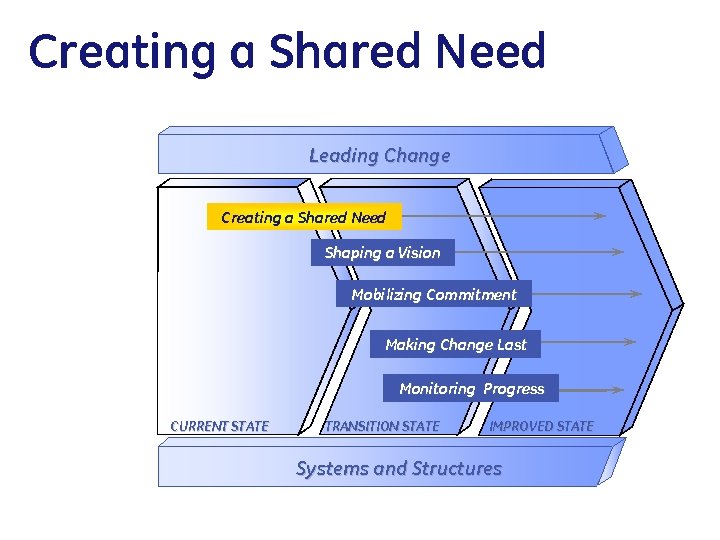 Creating a Shared Need

Leading Change

Creating a Shared Need

Shaping a Vision

Mobilizing Commitment

Making Change Last

Monitoring Progress

CURRENT STATE

TRANSITION STATE

IMPROVED STATE

Systems and Structures